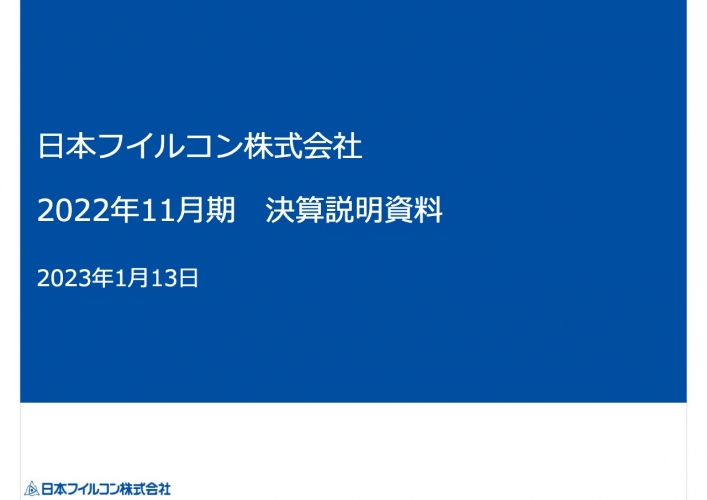 日本フイルコン株式会社

2022年11月期　決算説明資料

2023年1月13日

日本フイルコン株式会社